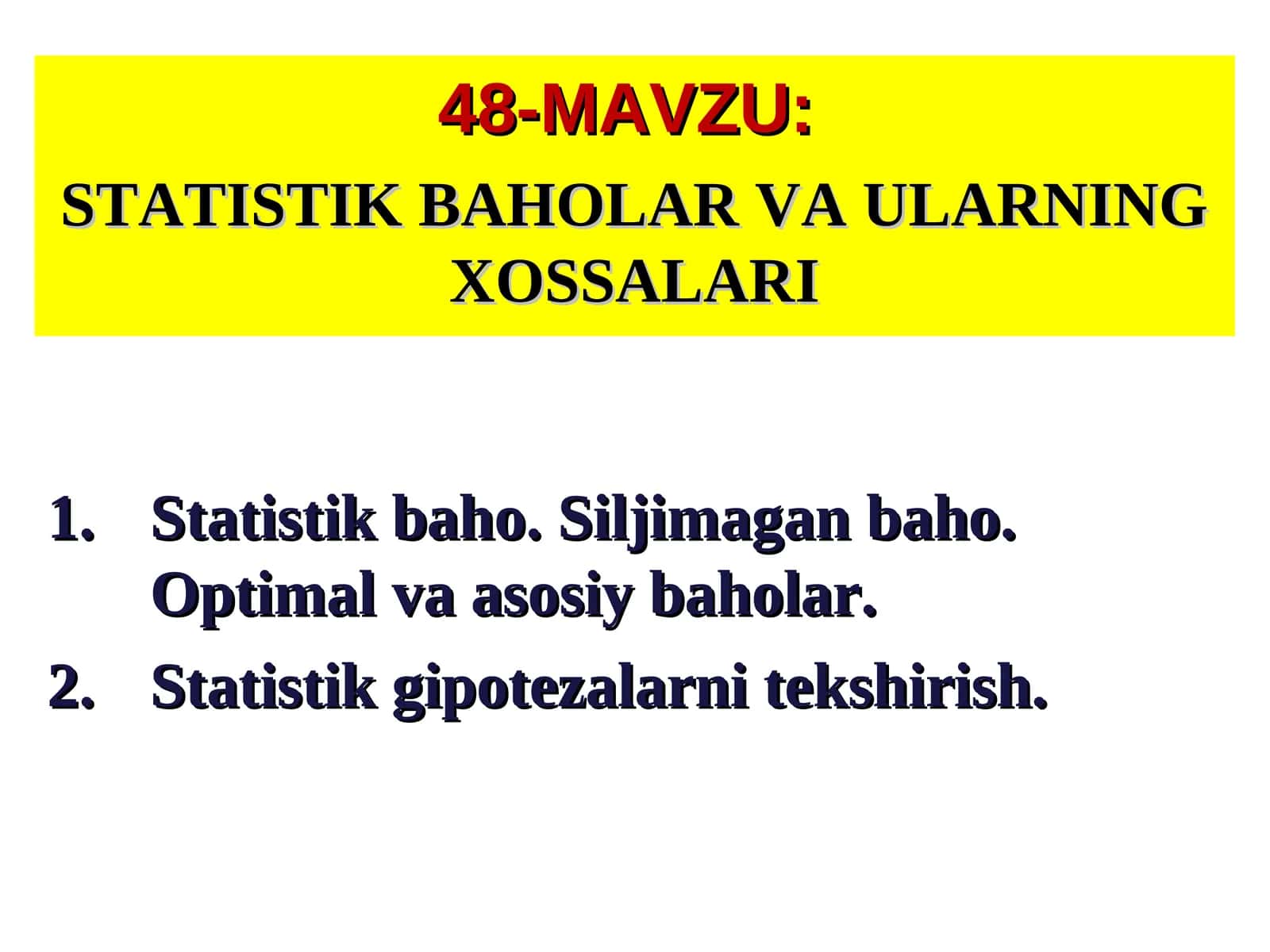 48-MAVZU:

STATISTIK BAHOLAR VA ULARNING XOSSALARI

1. Statistik baho. Siljimagan baho. Optimal va asosiy baholar.
2. Statistik gipotezalarni tekshirish.